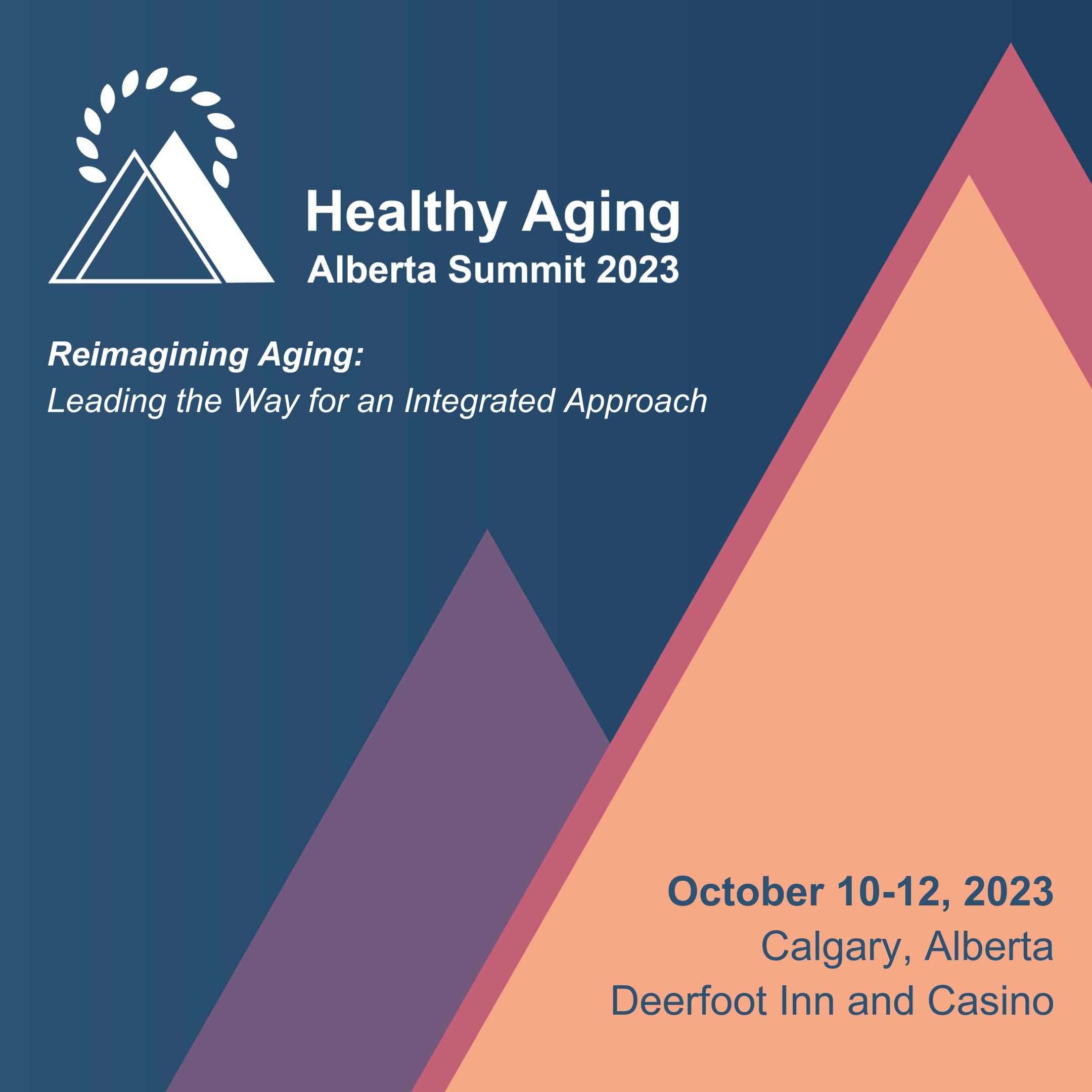 Healthy Aging
Alberta Summit 2023

Reimagining Aging:
Leading the Way for an Integrated Approach

October 10-12, 2023
Calgary, Alberta
Deerfoot Inn and Casino